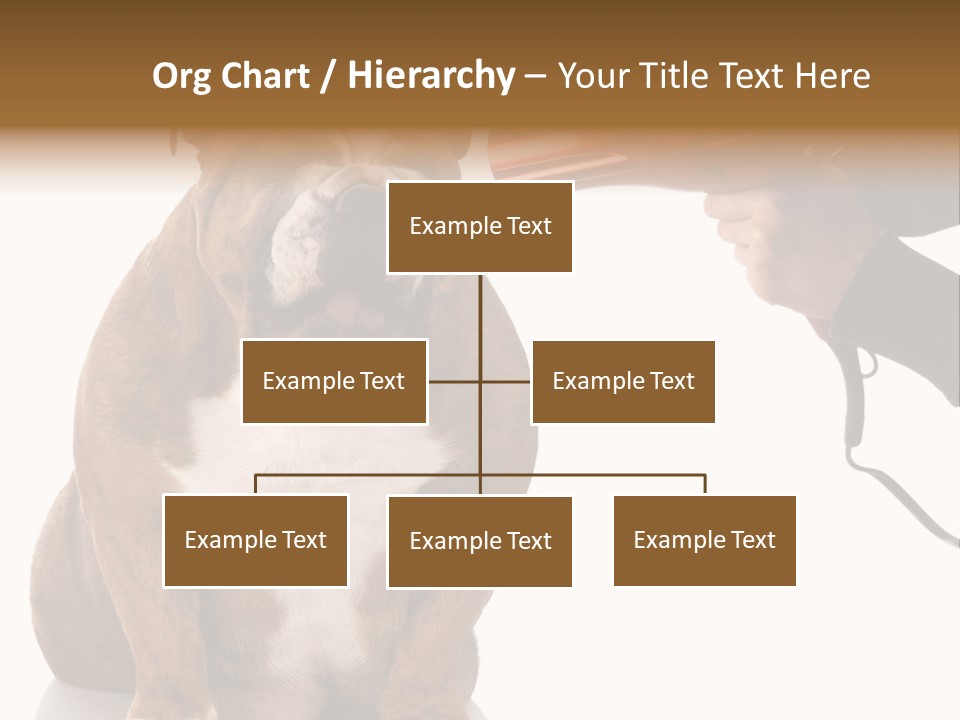 Org Chart / Hierarchy – Your Title Text Here

Example Text

Example Text

Example Text

Example Text

Example Text

Example Text